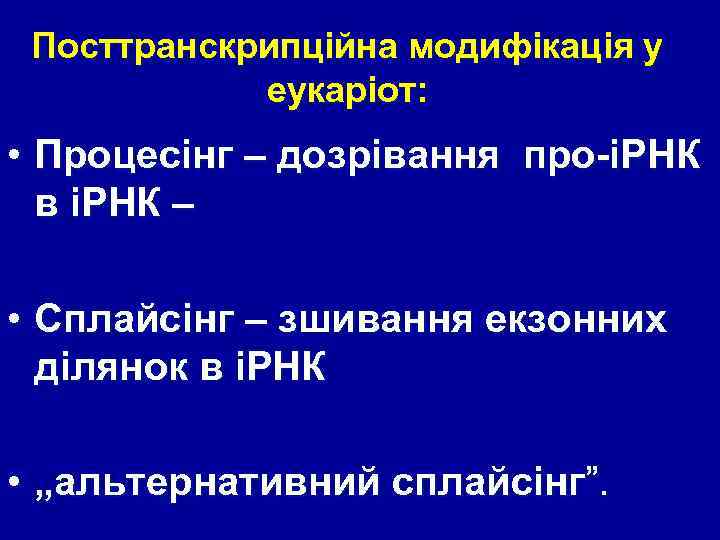 Посттранскрипційна модифікація у еукаріот:

• Процесінг – дозрівання про-іРНК в іРНК –

• Сплайсінг – зшивання екзонних ділянок в іРНК

• „альтернативний сплайсінг”.